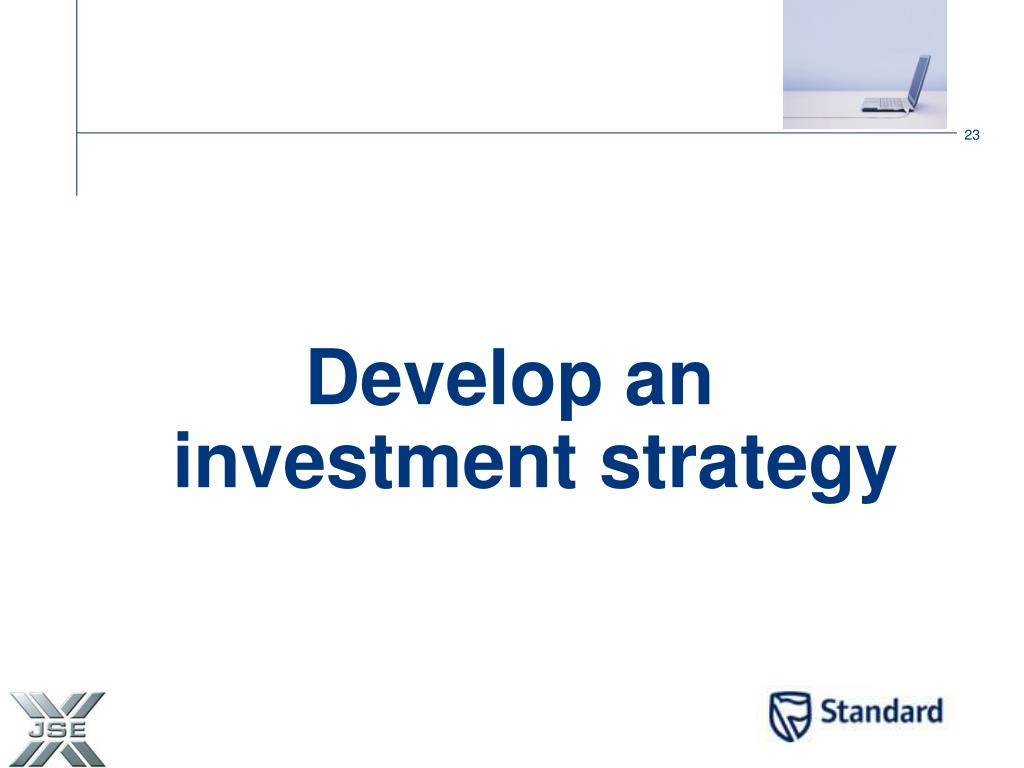 23

Develop an investment strategy

JSE

Standard